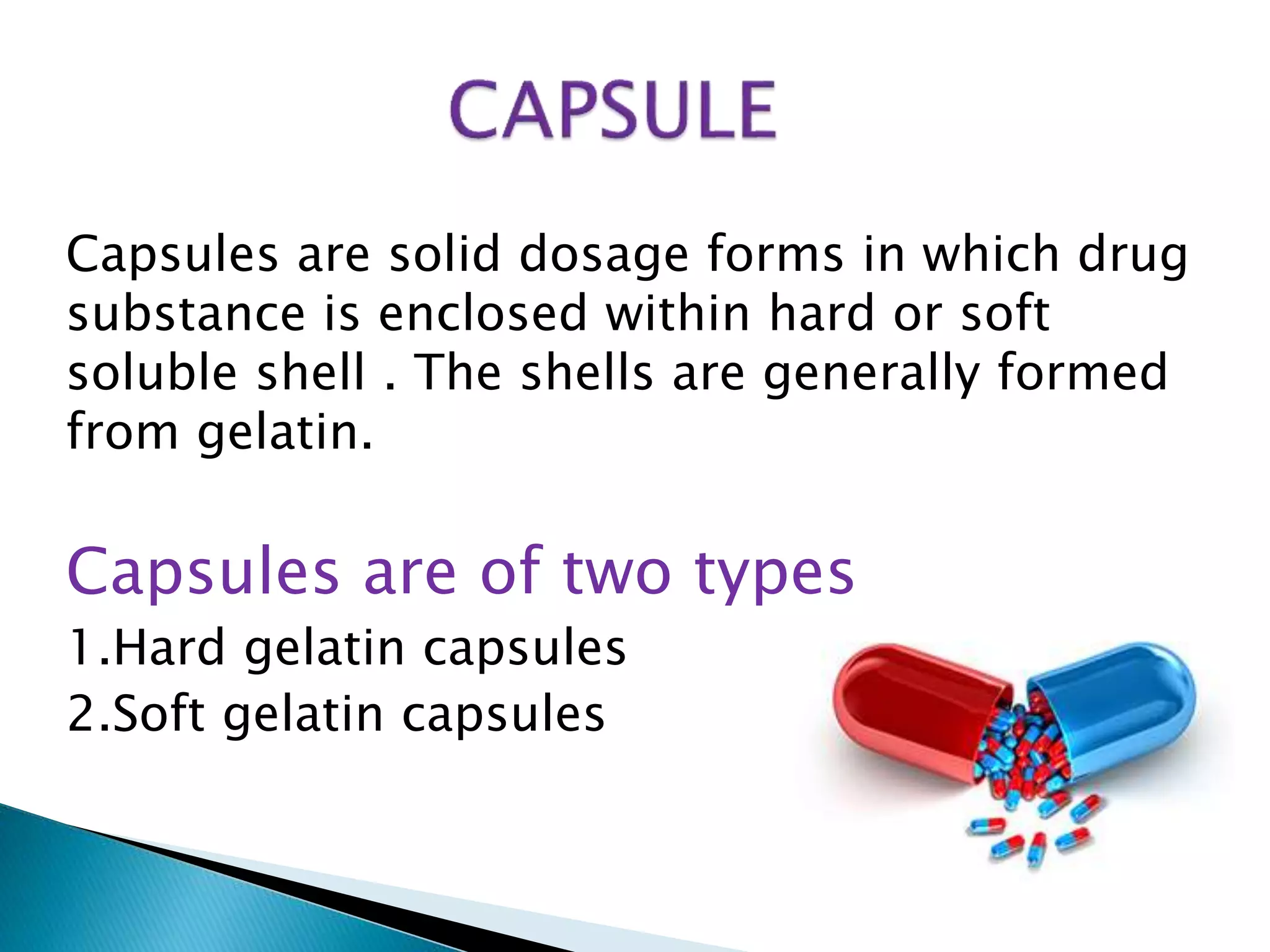 CAPSULE

Capsules are solid dosage forms in which drug substance is enclosed within hard or soft soluble shell . The shells are generally formed from gelatin.

Capsules are of two types

1.Hard gelatin capsules

2.Soft gelatin capsules